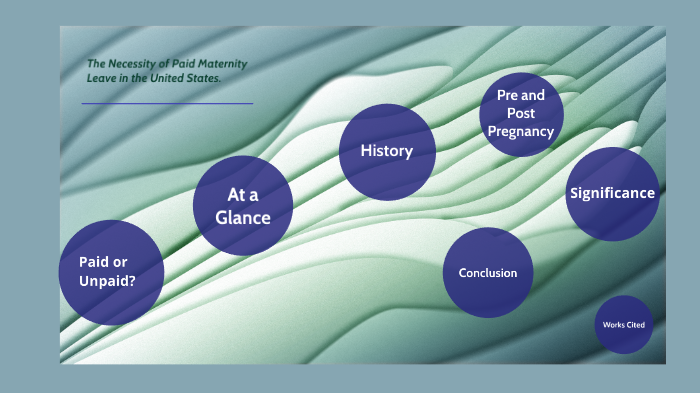 The Necessity of Paid Maternity Leave in the United States.

Paid or Unpaid?

At a Glance

History

Pre and Post Pregnancy

Significance

Conclusion

Works Cited